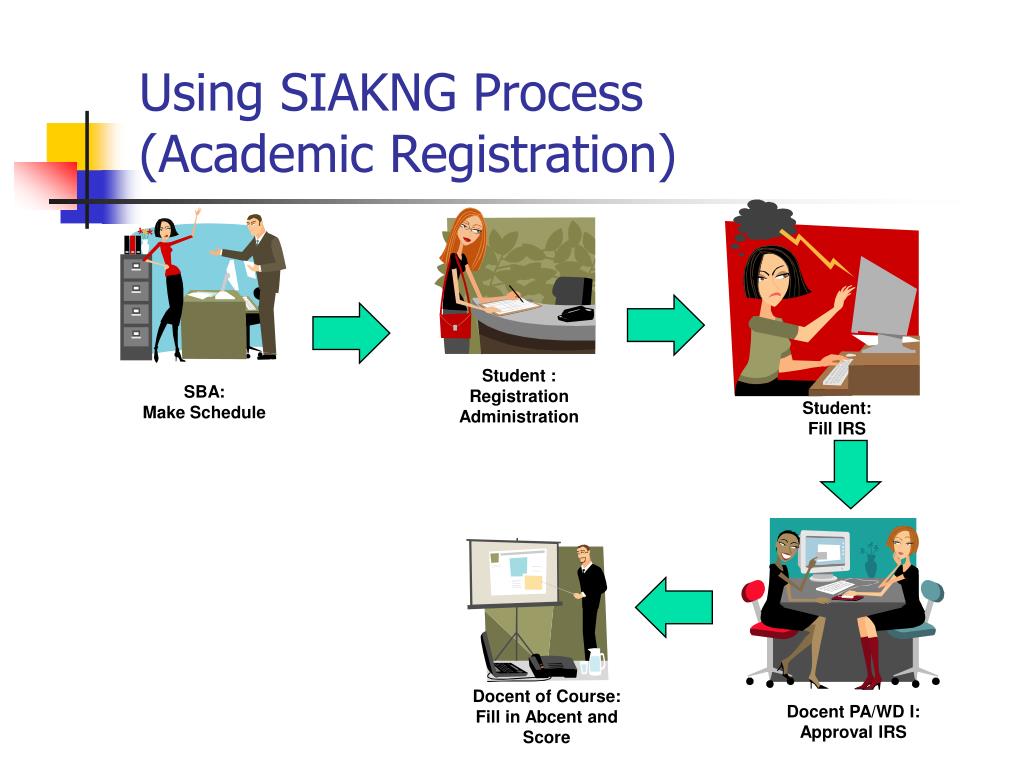 Using SIAKNG Process (Academic Registration)

SBA:
Make Schedule

Student :
Registration
Administration

Student:
Fill IRS

Docent PA/WD I:
Approval IRS

Docent of Course:
Fill in Abcent and
Score